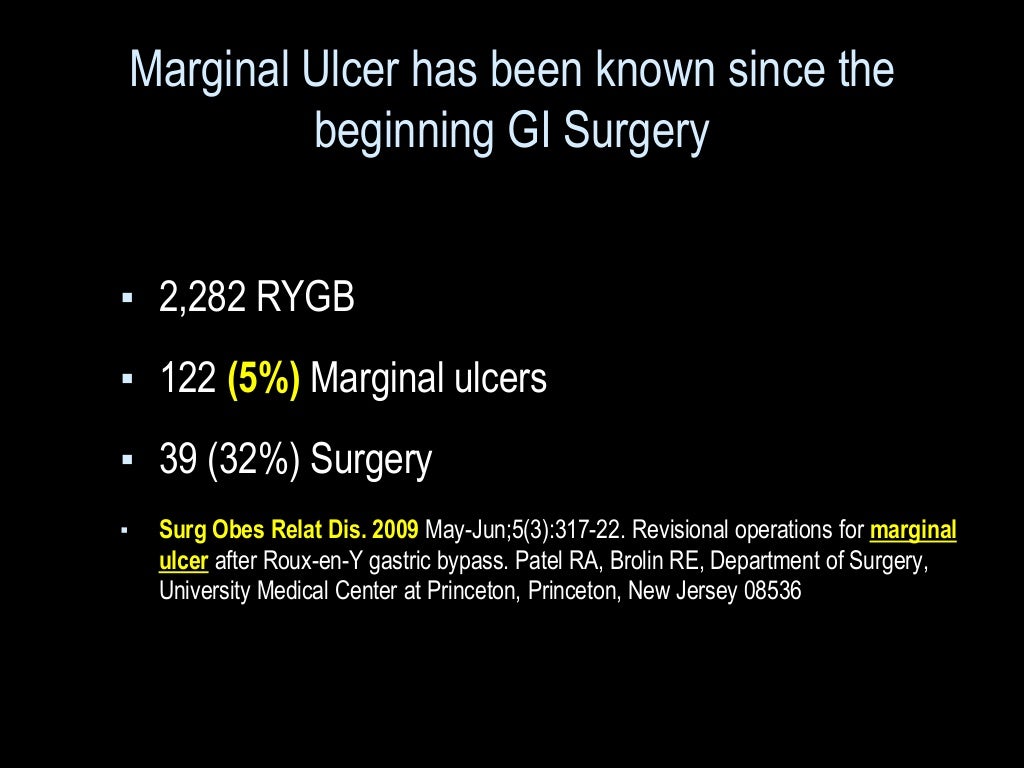 Marginal Ulcer has been known since the beginning GI Surgery

▪ 2,282 RYGB

▪ 122 (5%) Marginal ulcers

▪ 39 (32%) Surgery

▪ Surg Obes Relat Dis. 2009 May-Jun;5(3):317-22. Revisional operations for marginal ulcer after Roux-en-Y gastric bypass. Patel RA, Brolin RE, Department of Surgery, University Medical Center at Princeton, Princeton, New Jersey 08536